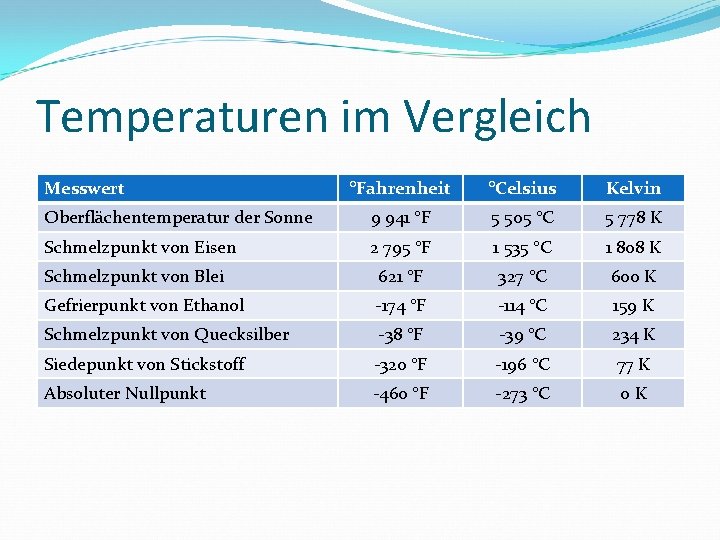 Temperaturen im Vergleich

| Messwert | °Fahrenheit | °Celsius | Kelvin |
|---|---|---|---|
| Oberflächentemperatur der Sonne | 9 941 °F | 5 505 °C | 5 778 K |
| Schmelzpunkt von Eisen | 2 795 °F | 1 535 °C | 1 808 K |
| Schmelzpunkt von Blei | 621 °F | 327 °C | 600 K |
| Gefrierpunkt von Ethanol | -174 °F | -114 °C | 159 K |
| Schmelzpunkt von Quecksilber | -38 °F | -39 °C | 234 K |
| Siedepunkt von Stickstoff | -320 °F | -196 °C | 77 K |
| Absoluter Nullpunkt | -460 °F | -273 °C | 0 K |